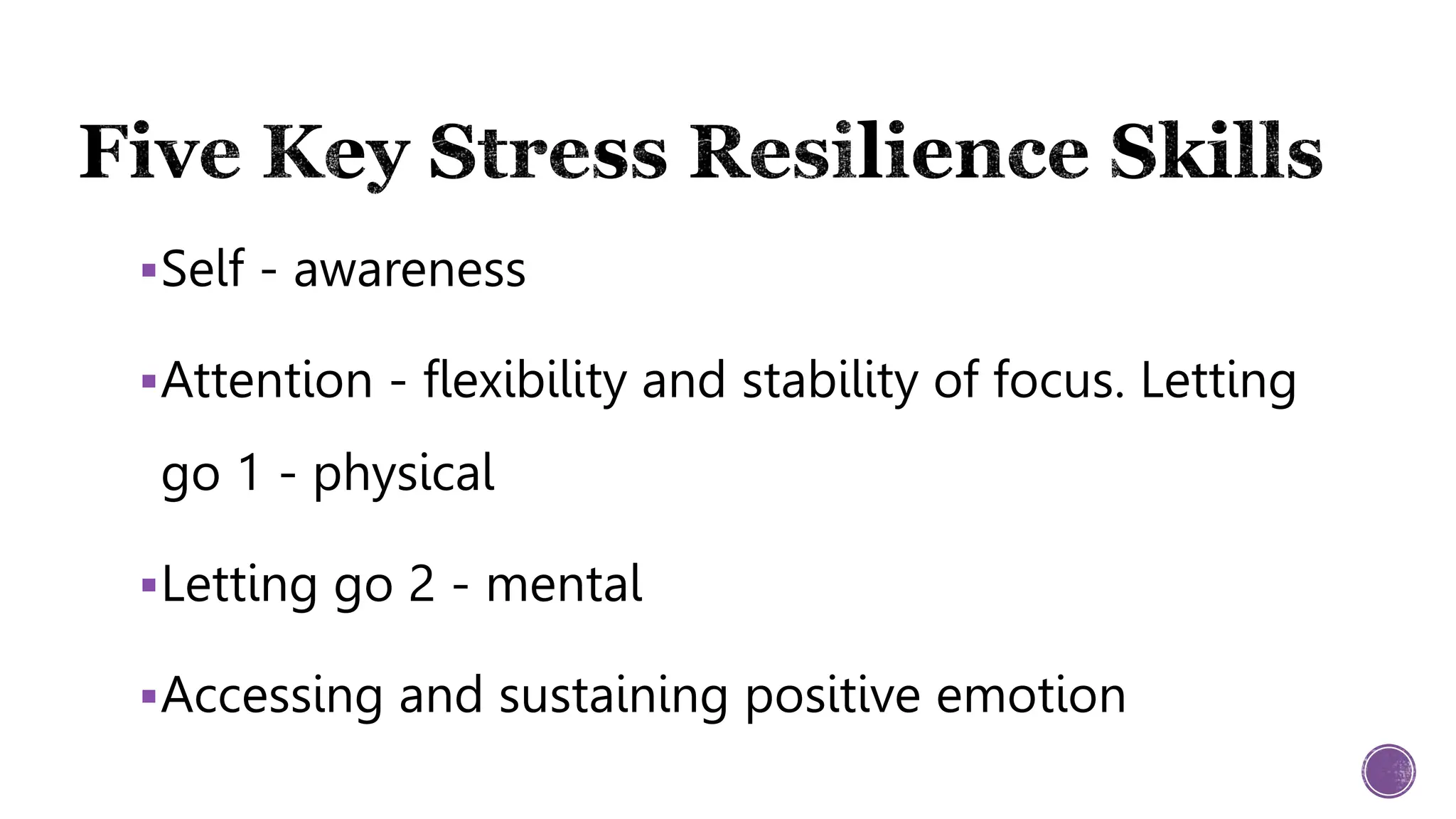 Five Key Stress Resilience Skills

▪Self - awareness

▪Attention - flexibility and stability of focus. Letting go 1 - physical

▪Letting go 2 - mental

▪Accessing and sustaining positive emotion